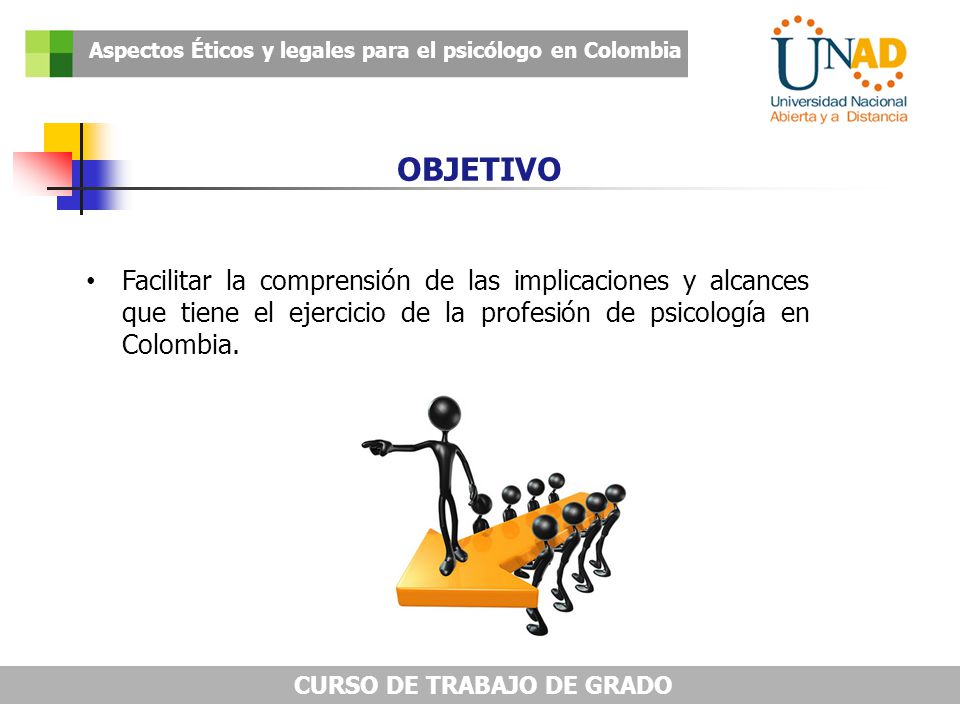 Aspectos Éticos y legales para el psicólogo en Colombia

UNAD
Universidad Nacional Abierta y a Distancia

OBJETIVO

• Facilitar la comprensión de las implicaciones y alcances que tiene el ejercicio de la profesión de psicología en Colombia.

CURSO DE TRABAJO DE GRADO